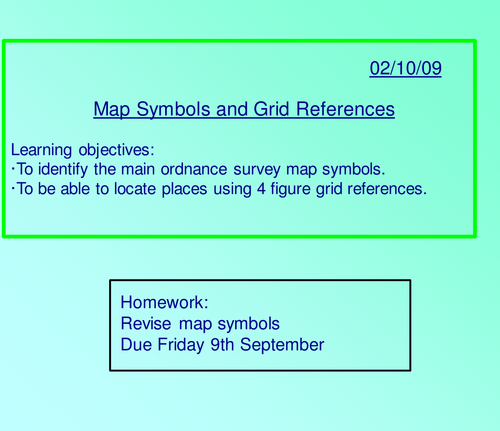 02/10/09

Map Symbols and Grid References

Learning objectives:
·To identify the main ordnance survey map symbols.
·To be able to locate places using 4 figure grid references.

Homework:
Revise map symbols
Due Friday 9th September